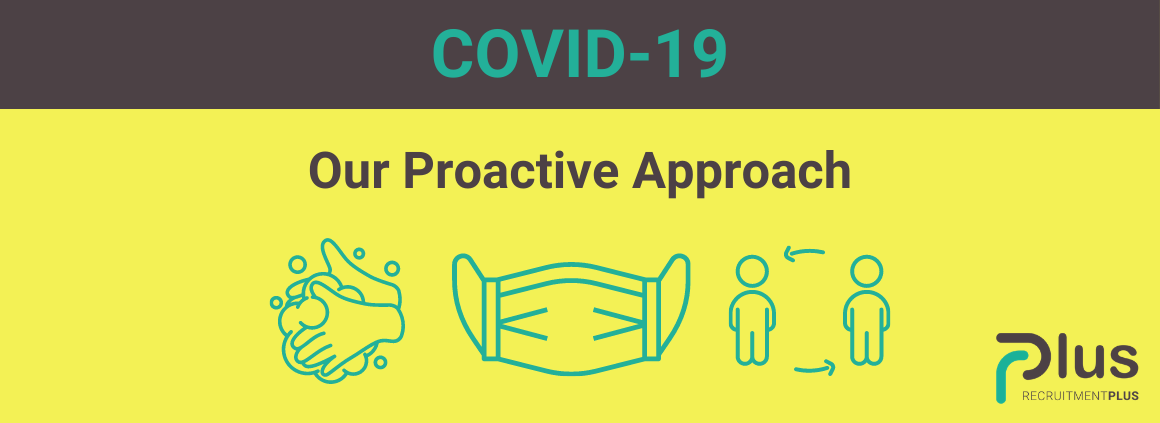 COVID-19

Our Proactive Approach

Plus
RECRUITMENTPLUS